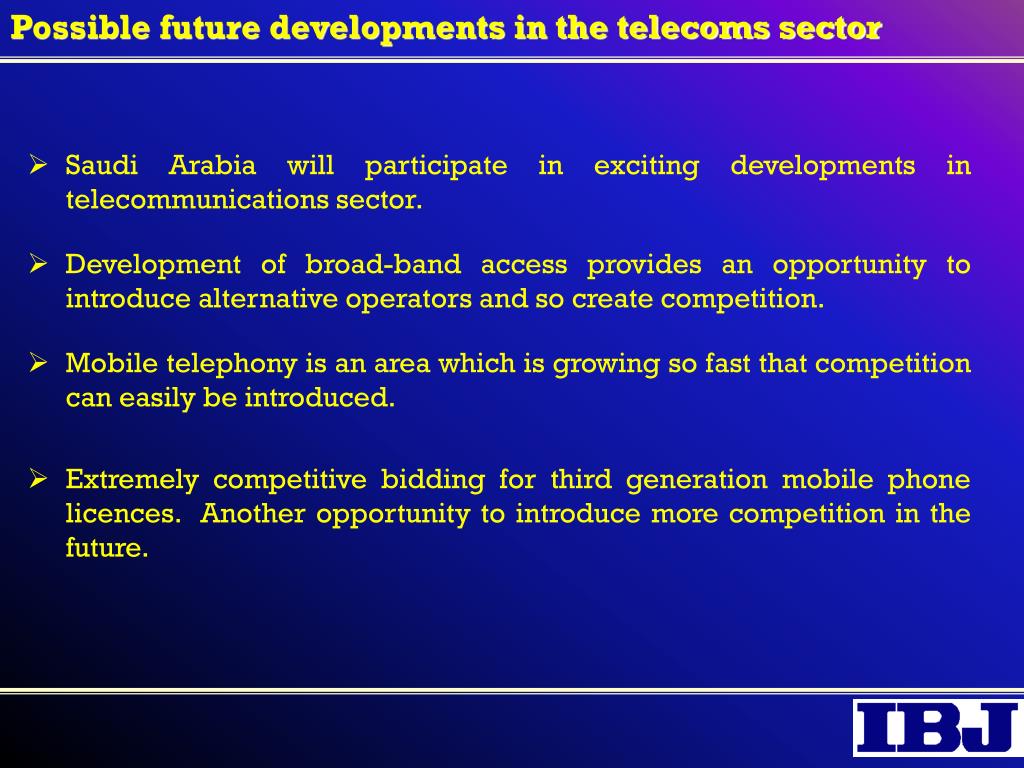 Possible future developments in the telecoms sector

➢ Saudi Arabia will participate in exciting developments in telecommunications sector.

➢ Development of broad-band access provides an opportunity to introduce alternative operators and so create competition.

➢ Mobile telephony is an area which is growing so fast that competition can easily be introduced.

➢ Extremely competitive bidding for third generation mobile phone licences. Another opportunity to introduce more competition in the future.

IBJ